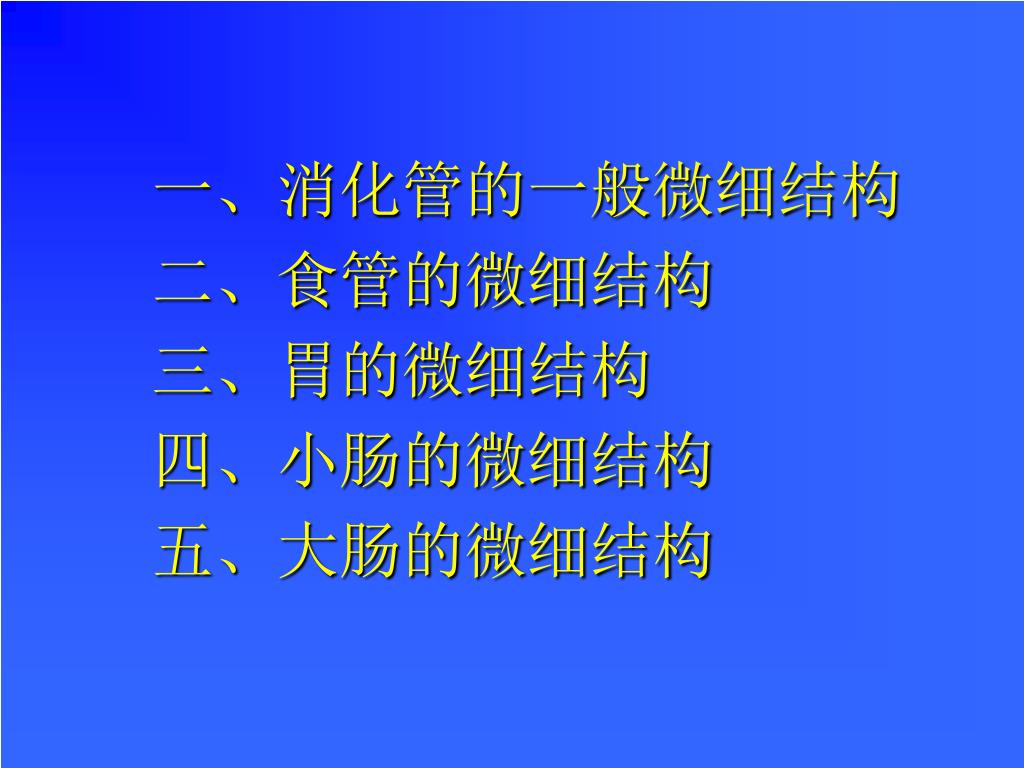 一、消化管的一般微细结构
二、食管的微细结构
三、胃的微细结构
四、小肠的微细结构
五、大肠的微细结构